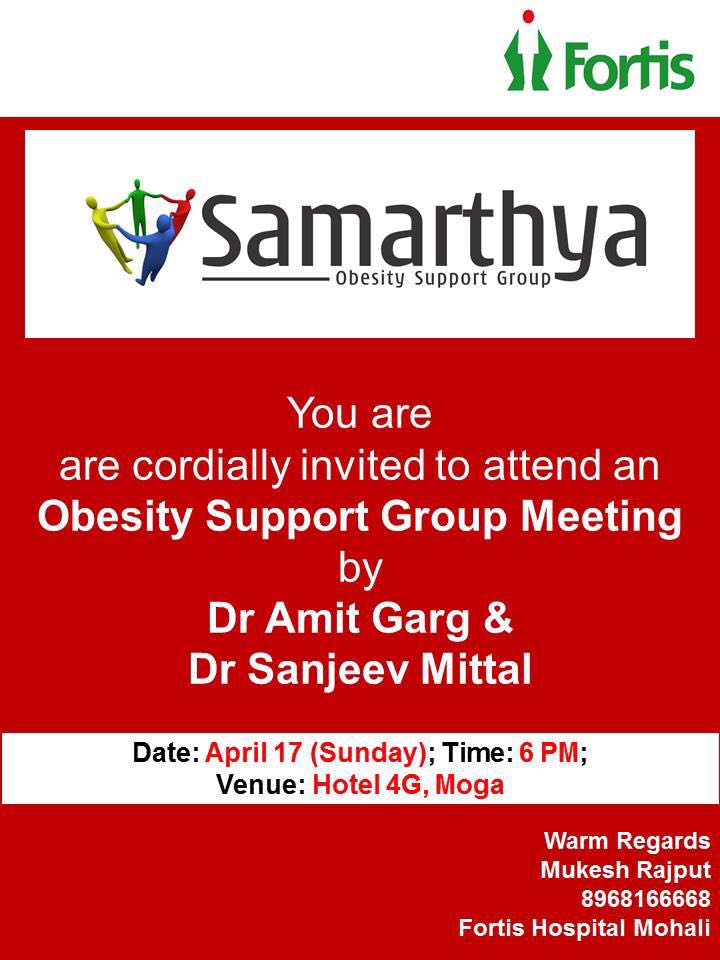 Fortis

Samarthya
Obesity Support Group

You are
are cordially invited to attend an
Obesity Support Group Meeting
by
Dr Amit Garg &
Dr Sanjeev Mittal

Date: April 17 (Sunday); Time: 6 PM;
Venue: Hotel 4G, Moga

Warm Regards
Mukesh Rajput
8968166668
Fortis Hospital Mohali